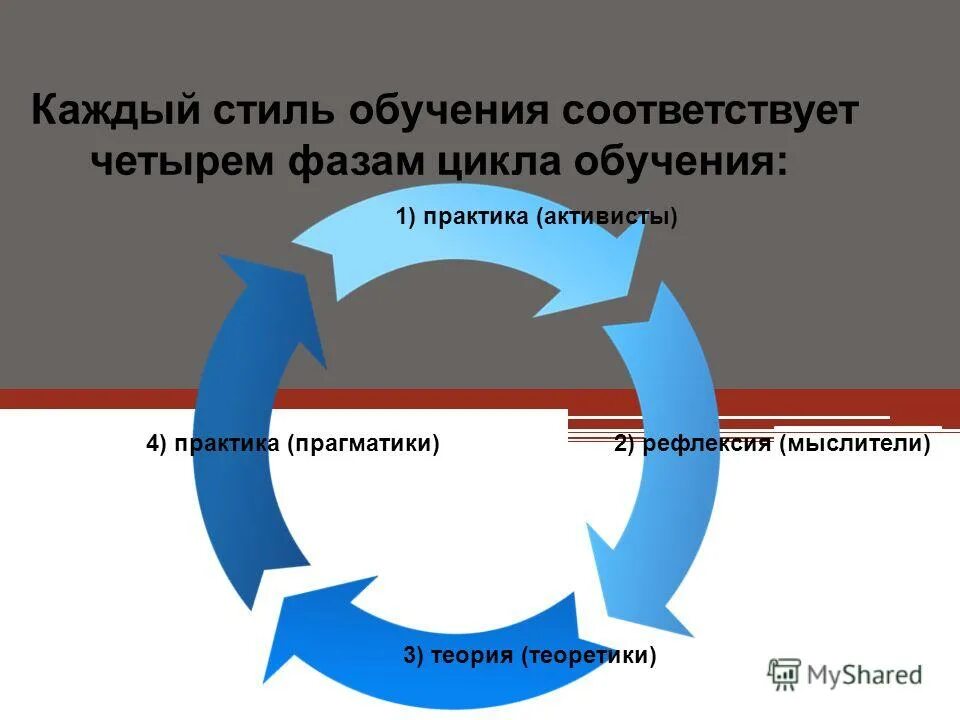 Каждый стиль обучения соответствует четырем фазам цикла обучения:

1) практика (активисты)

2) рефлексия (мыслители)

3) теория (теоретики)

4) практика (прагматики)

MyShared